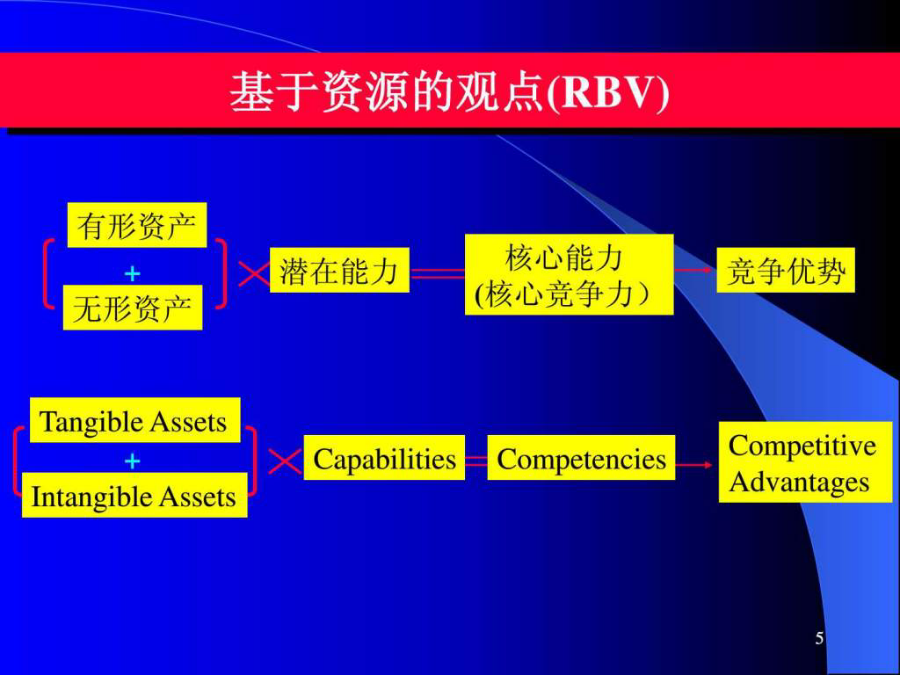 基于资源的观点(RBV)

有形资产
+
无形资产

潜在能力

核心能力
(核心竞争力）

竞争优势

Tangible Assets
+
Intangible Assets

Capabilities

Competencies

Competitive Advantages

5